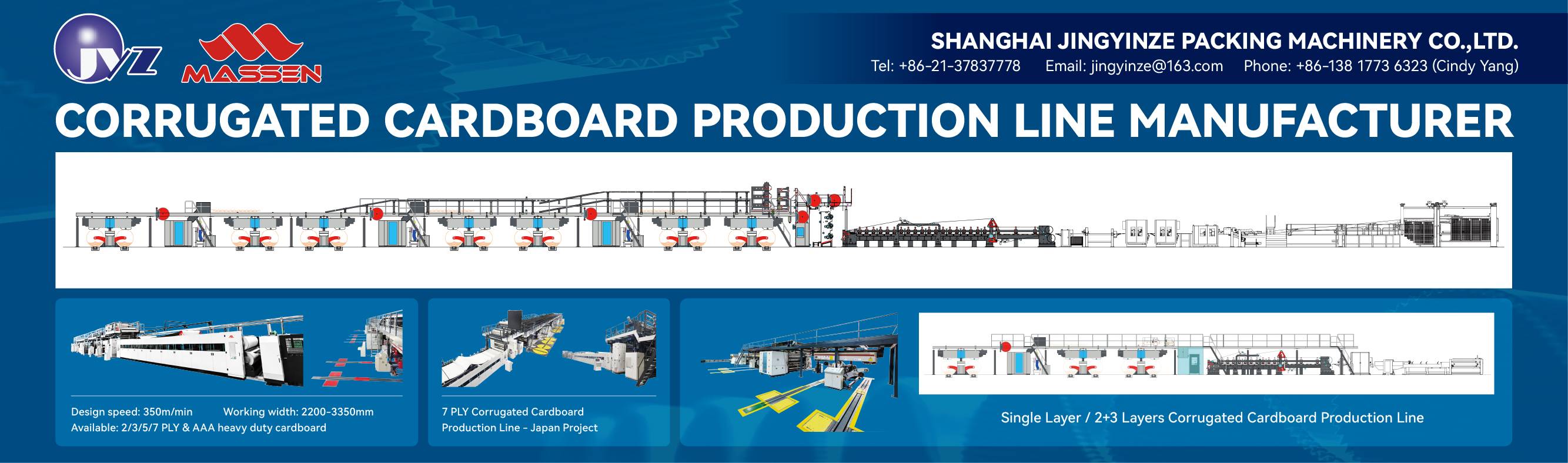 JYZ MASSEN

SHANGHAI JINGYINZE PACKING MACHINERY CO.,LTD.

Tel: +86-21-37837778 Email: jingyinze@163.com Phone: +86-138 1773 6323 (Cindy Yang)

CORRUGATED CARDBOARD PRODUCTION LINE MANUFACTURER

Design speed: 350m/min Working width: 2200-3350mm
Available: 2/3/5/7 PLY & AAA heavy duty cardboard

7 PLY Corrugated Cardboard Production Line - Japan Project

Single Layer / 2+3 Layers Corrugated Cardboard Production Line